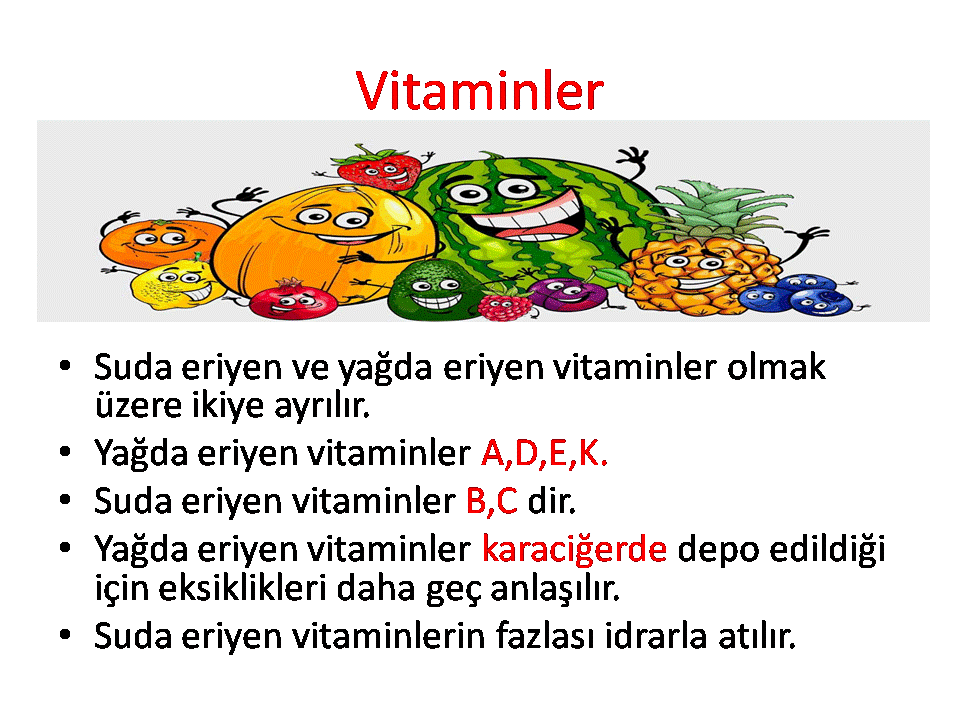 Vitaminler

• Suda eriyen ve yağda eriyen vitaminler olmak üzere ikiye ayrılır.
• Yağda eriyen vitaminler A,D,E,K.
• Suda eriyen vitaminler B,C dir.
• Yağda eriyen vitaminler karaciğerde depo edildiği için eksiklikleri daha geç anlaşılır.
• Suda eriyen vitaminlerin fazlası idrarla atılır.